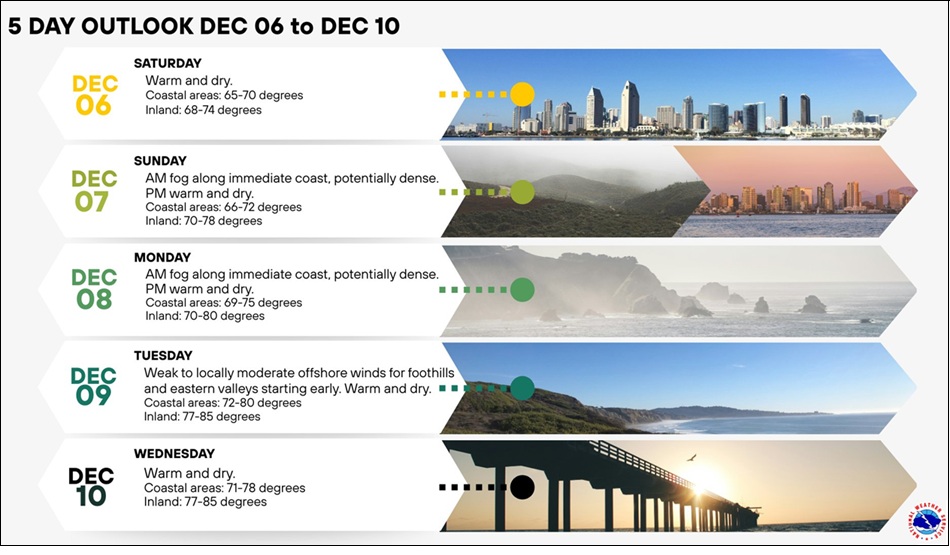 5 DAY OUTLOOK DEC 06 to DEC 10

DEC 06
SATURDAY
Warm and dry.
Coastal areas: 65-70 degrees
Inland: 68-74 degrees

DEC 07
SUNDAY
AM fog along immediate coast, potentially dense.
PM warm and dry.
Coastal areas: 66-72 degrees
Inland: 70-78 degrees

DEC 08
MONDAY
AM fog along immediate coast, potentially dense.
PM warm and dry.
Coastal areas: 69-75 degrees
Inland: 70-80 degrees

DEC 09
TUESDAY
Weak to locally moderate offshore winds for foothills and eastern valleys starting early. Warm and dry.
Coastal areas: 72-80 degrees
Inland: 77-85 degrees

DEC 10
WEDNESDAY
Warm and dry.
Coastal areas: 71-78 degrees
Inland: 77-85 degrees

NATIONAL WEATHER SERVICE